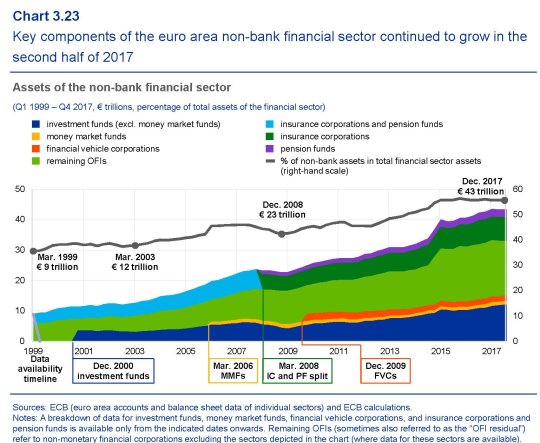 Chart 3.23
Key components of the euro area non-bank financial sector continued to grow in the second half of 2017

Assets of the non-bank financial sector
(Q1 1999 – Q4 2017, € trillions, percentage of total assets of the financial sector)

investment funds (excl. money market funds)
money market funds
financial vehicle corporations
remaining OFIs
insurance corporations and pension funds
insurance corporations
pension funds
% of non-bank assets in total financial sector assets (right-hand scale)

50
40
30
20
10
0

60
50
40
30
20
10
0

Mar. 1999
€ 9 trillion
Mar. 2003
€ 12 trillion
Dec. 2008
€ 23 trillion
Dec. 2017
€ 43 trillion

1999
2001
2003
2005
2007
2009
2011
2013
2015
2017

Data availability timeline
Dec. 2000
investment funds
Mar. 2006
MMFs
Mar. 2008
IC and PF split
Dec. 2009
FVCs

Sources: ECB (euro area accounts and balance sheet data of individual sectors) and ECB calculations.
Notes: A breakdown of data for investment funds, money market funds, financial vehicle corporations, and insurance corporations and pension funds is available only from the indicated dates onwards. Remaining OFIs (sometimes also referred to as the "OFI residual") refer to non-monetary financial corporations excluding the sectors depicted in the chart (where data for these sectors are available).